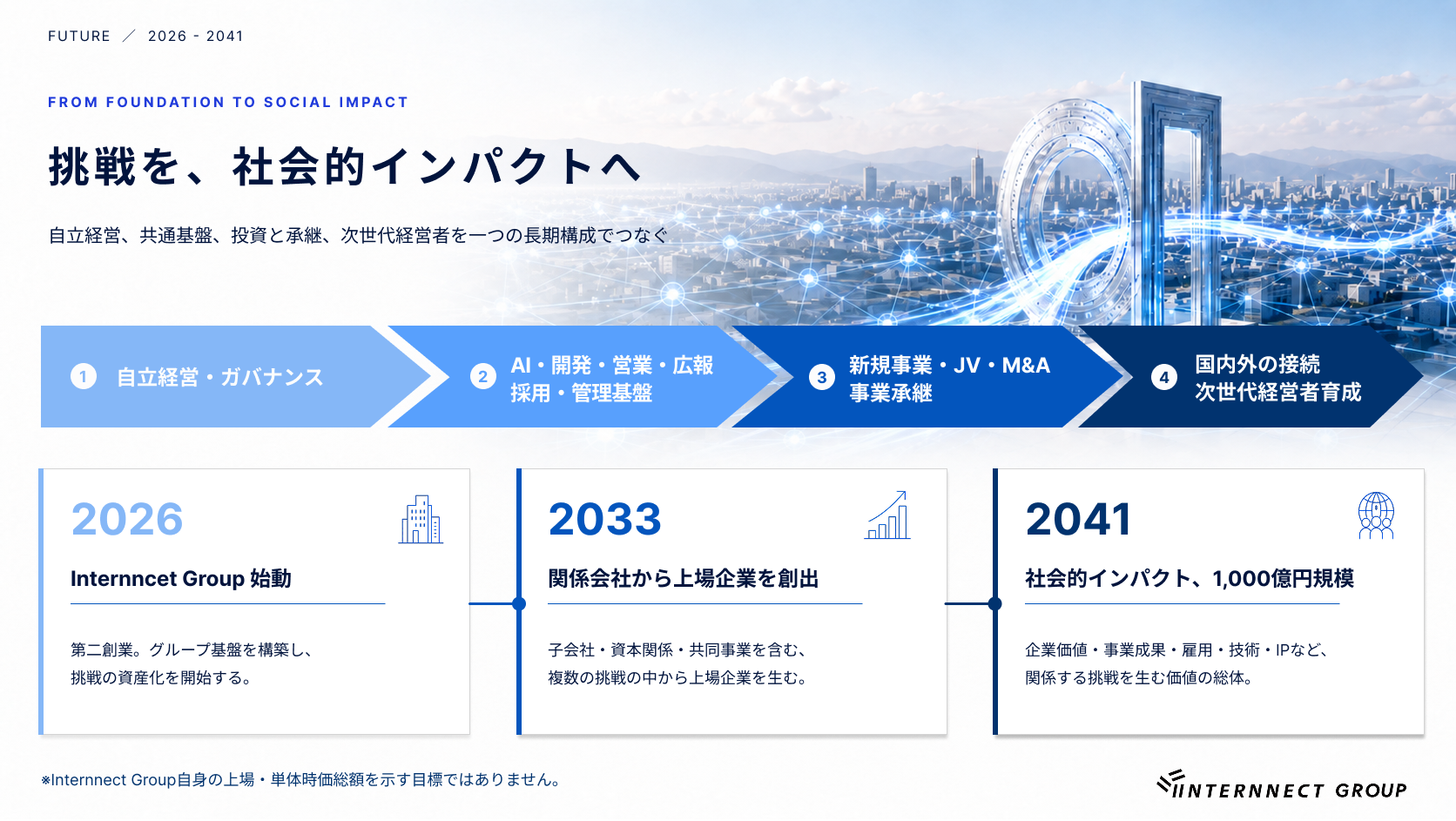 FUTURE ／ 2026 - 2041

FROM FOUNDATION TO SOCIAL IMPACT

挑戦を、社会的インパクトへ

自立経営、共通基盤、投資と承継、次世代経営者を一つの長期構成でつなぐ

1 自立経営・ガバナンス

2 AI・開発・営業・広報 採用・管理基盤

3 新規事業・JV・M&A 事業承継

4 国内外の接続 次世代経営者育成

2026

Internncet Group 始動

第二創業。グループ基盤を構築し、挑戦の資産化を開始する。

2033

関係会社から上場企業を創出

子会社・資本関係・共同事業を含む、複数の挑戦の中から上場企業を生む。

2041

社会的インパクト、1,000億円規模

企業価値・事業成果・雇用・技術・IPなど、関係する挑戦を生む価値の総体。

※Internnect Group自身の上場・単体時価総額を示す目標ではありません。

INTERNNECT GROUP